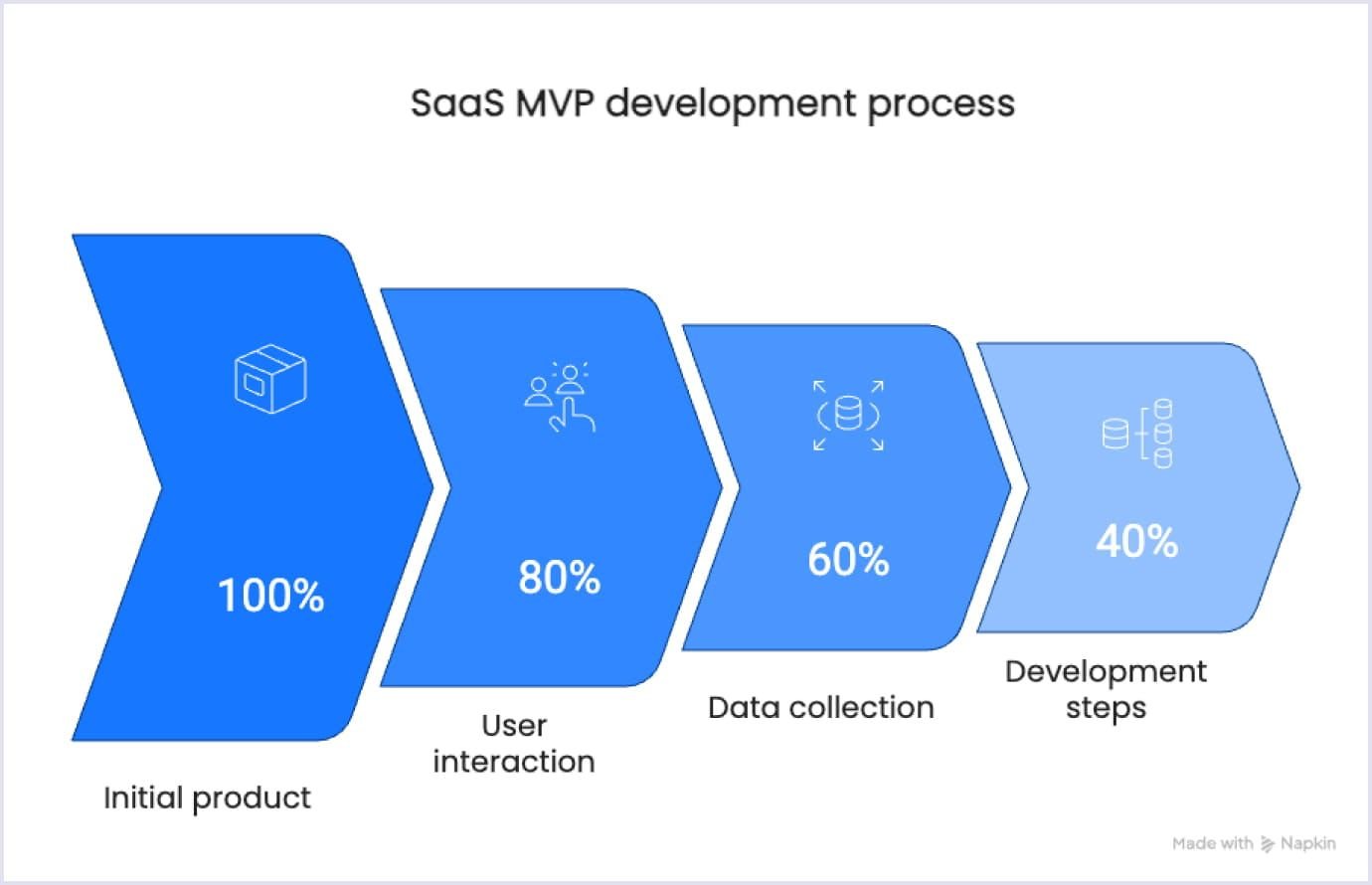 SaaS MVP development process

100%

Initial product

80%

User interaction

60%

Data collection

40%

Development steps

Made with Napkin